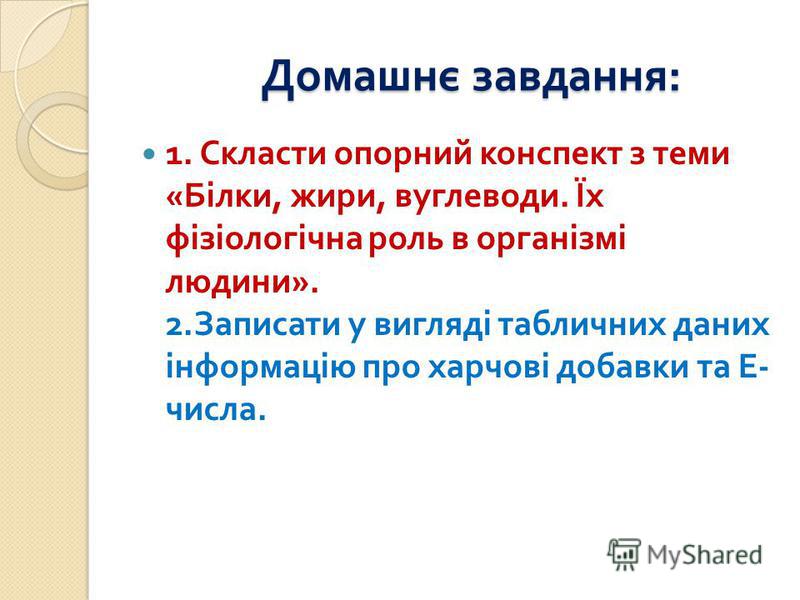 Домашнє завдання:

1. Скласти опорний конспект з теми «Білки, жири, вуглеводи. Їх фізіологічна роль в організмі людини».
2.Записати у вигляді табличних даних інформацію про харчові добавки та Е-числа.

MyShared